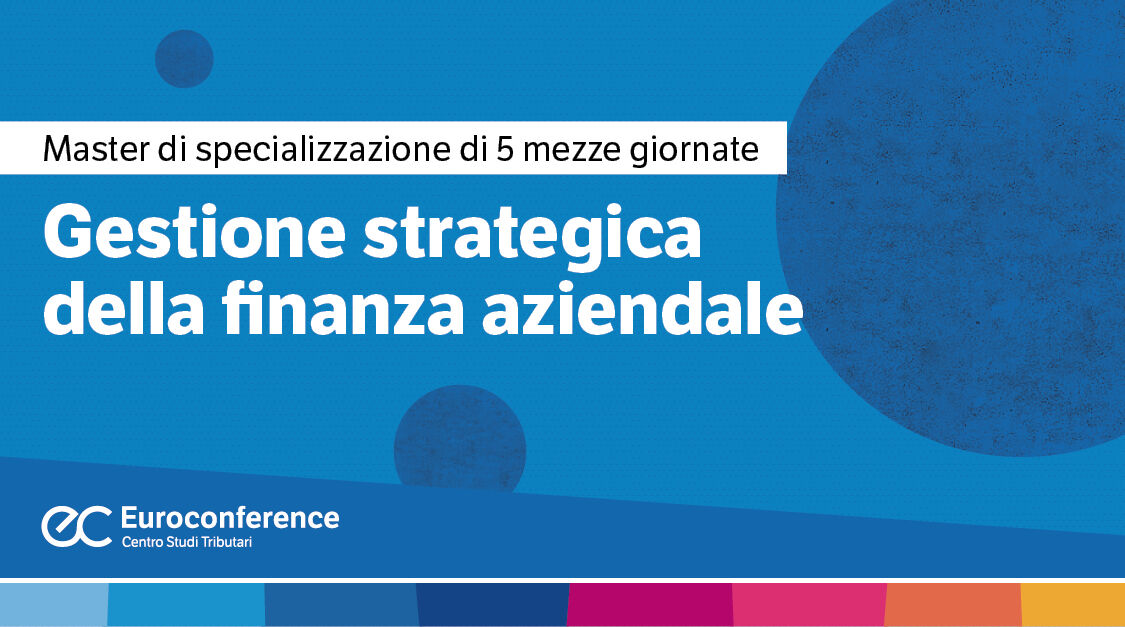 Master di specializzazione di 5 mezze giornate

Gestione strategica della finanza aziendale

ec Euroconference
Centro Studi Tributari